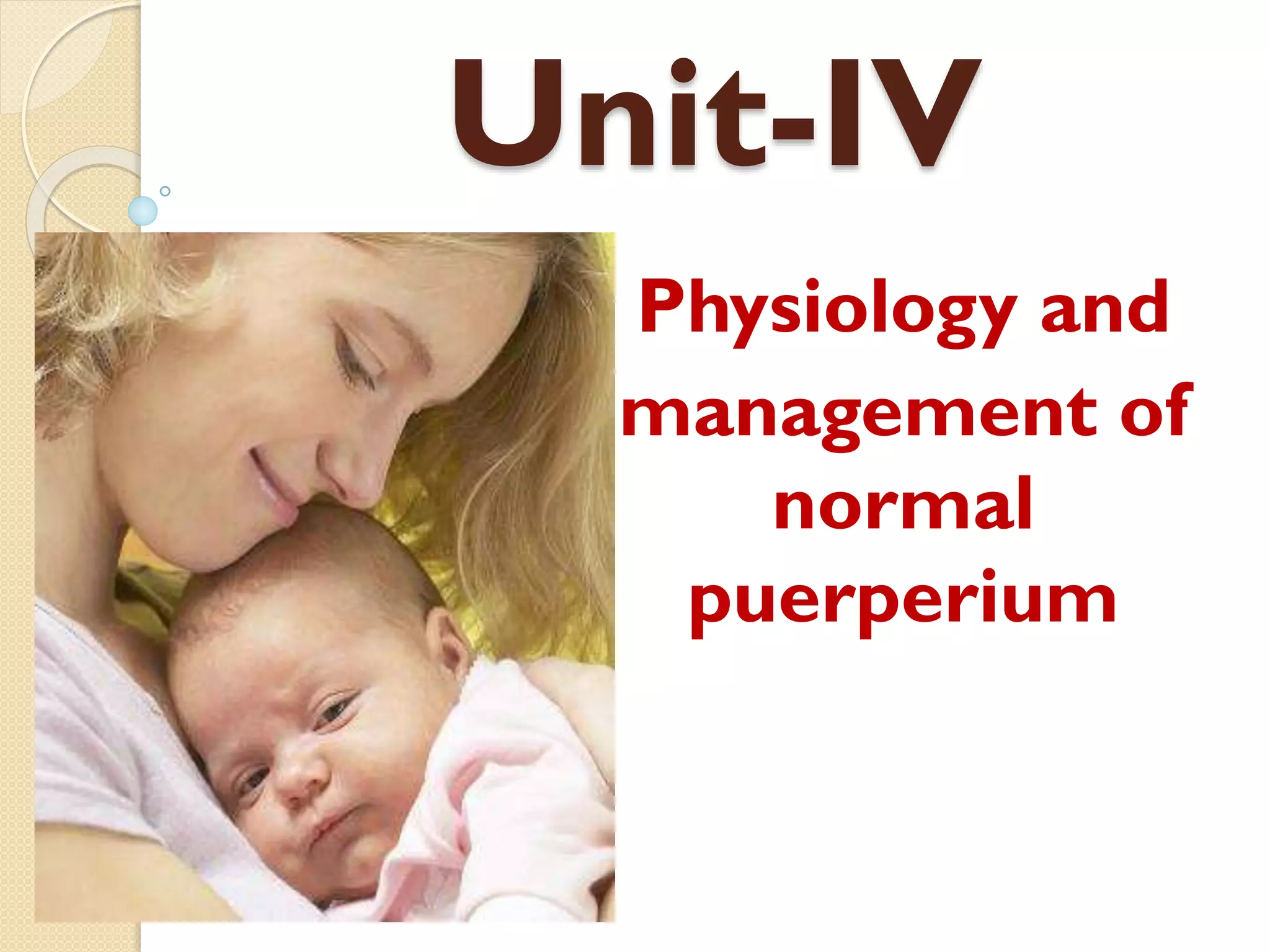 Unit-IV

Physiology and management of normal puerperium